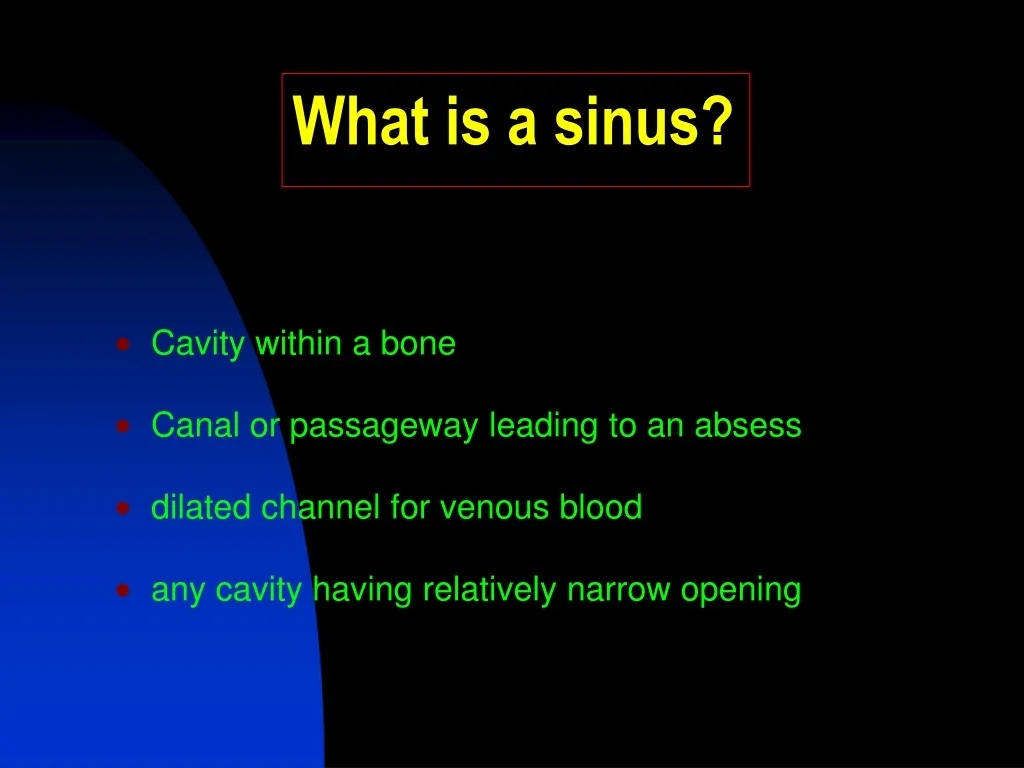 What is a sinus?

- Cavity within a bone
- Canal or passageway leading to an absess
- dilated channel for venous blood
- any cavity having relatively narrow opening